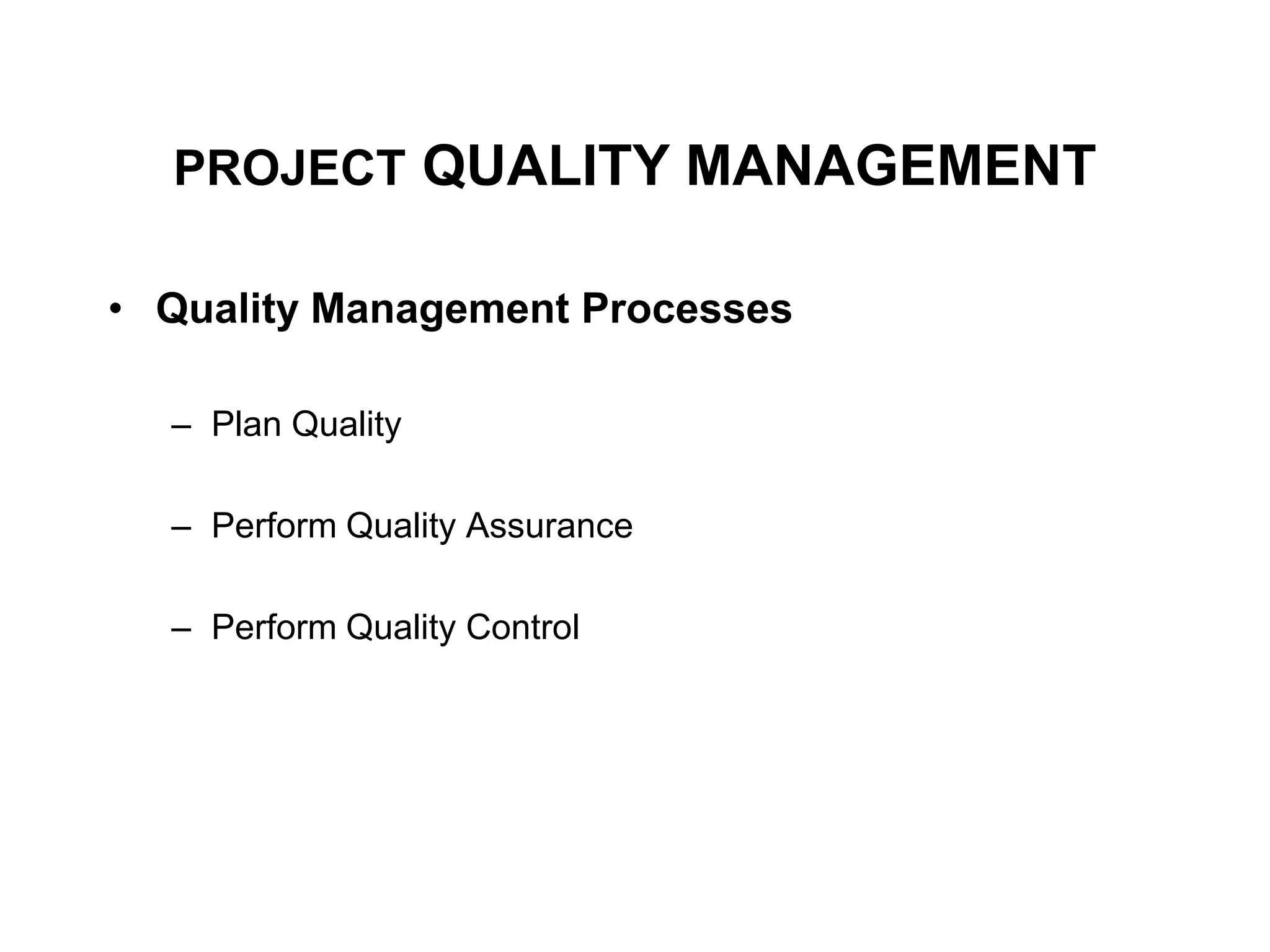 PROJECT QUALITY MANAGEMENT

• Quality Management Processes

– Plan Quality

– Perform Quality Assurance

– Perform Quality Control